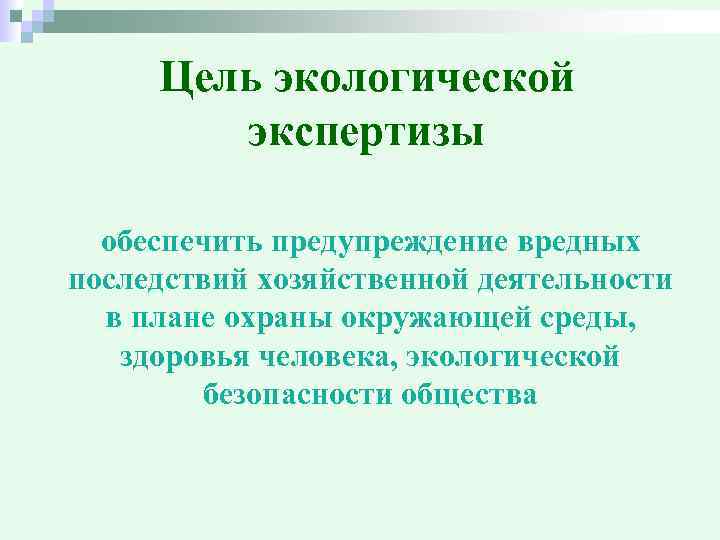 Цель экологической экспертизы

обеспечить предупреждение вредных последствий хозяйственной деятельности в плане охраны окружающей среды, здоровья человека, экологической безопасности общества